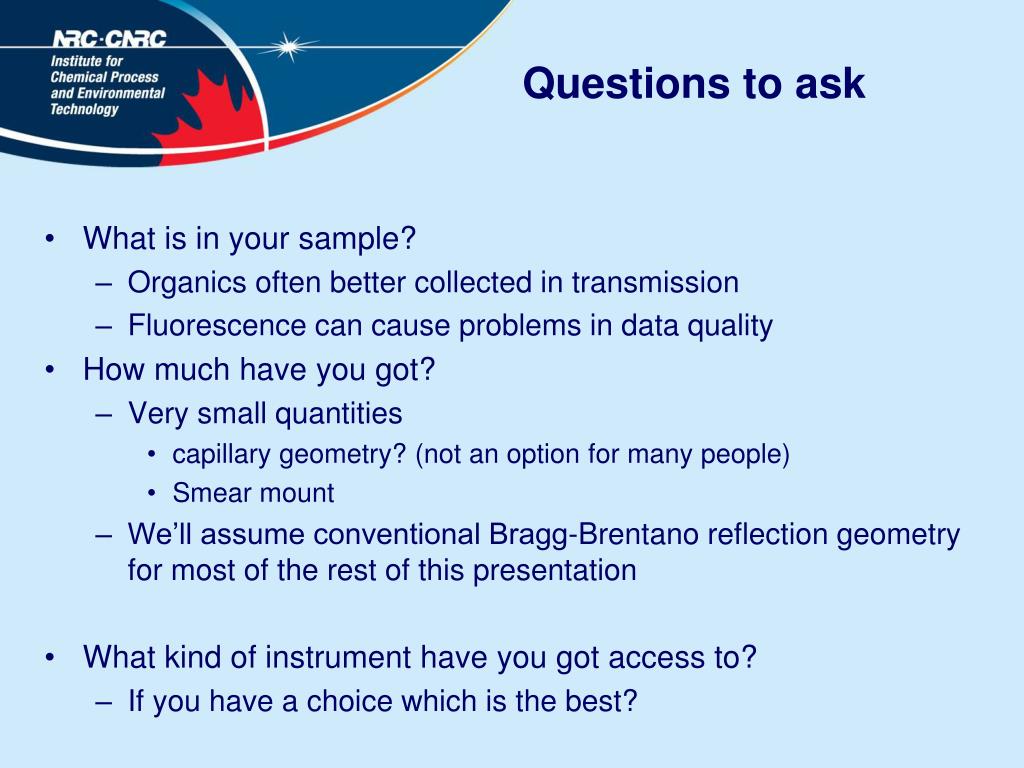 NRC·CNRC
Institute for Chemical Process and Environmental Technology

Questions to ask

• What is in your sample?
– Organics often better collected in transmission
– Fluorescence can cause problems in data quality
• How much have you got?
– Very small quantities
• capillary geometry? (not an option for many people)
• Smear mount
– We'll assume conventional Bragg-Brentano reflection geometry for most of the rest of this presentation

• What kind of instrument have you got access to?
– If you have a choice which is the best?